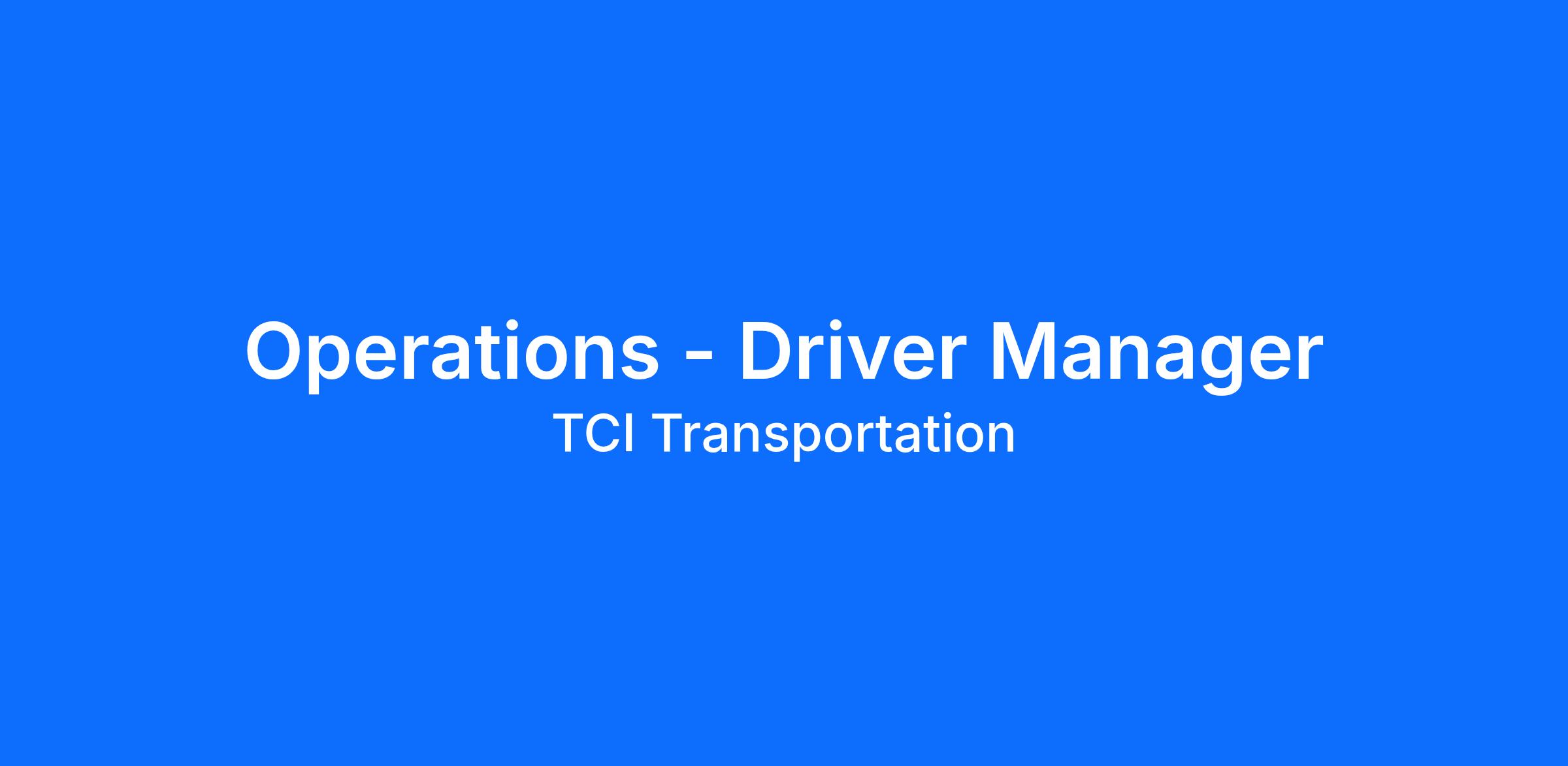 Operations - Driver Manager
TCI Transportation